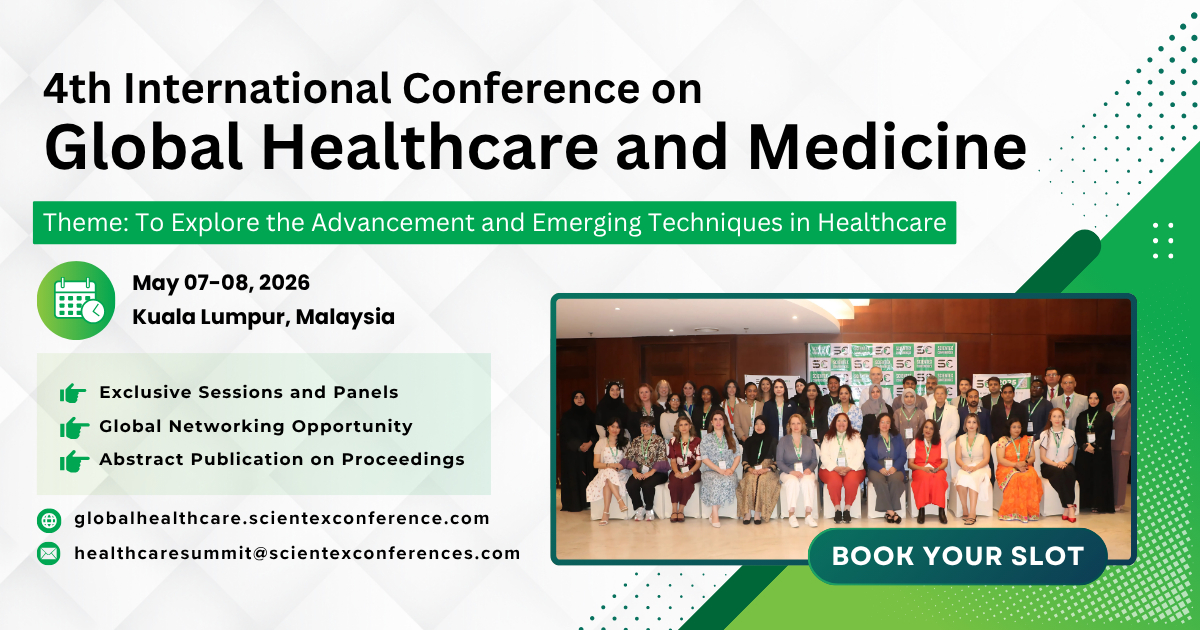 4th International Conference on
Global Healthcare and Medicine

Theme: To Explore the Advancement and Emerging Techniques in Healthcare

May 07-08, 2026
Kuala Lumpur, Malaysia

Exclusive Sessions and Panels
Global Networking Opportunity
Abstract Publication on Proceedings

globalhealthcare.scientexconference.com
healthcaresummit@scientexconferences.com

BOOK YOUR SLOT